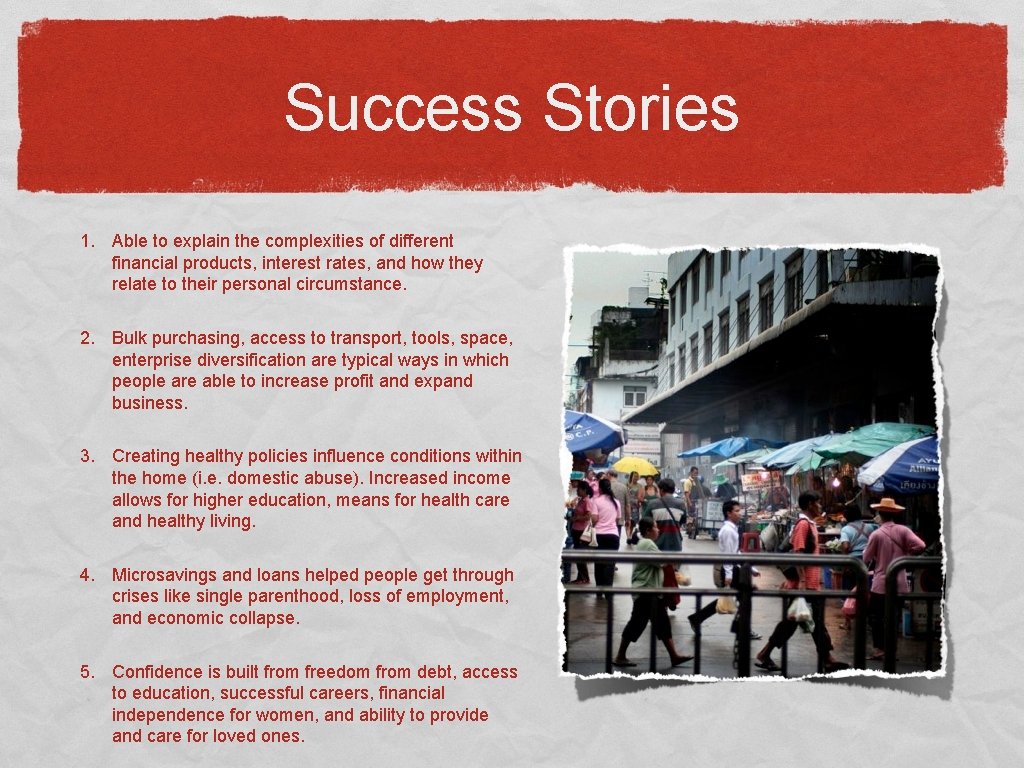 Success Stories

1. Able to explain the complexities of different financial products, interest rates, and how they relate to their personal circumstance.

2. Bulk purchasing, access to transport, tools, space, enterprise diversification are typical ways in which people are able to increase profit and expand business.

3. Creating healthy policies influence conditions within the home (i.e. domestic abuse). Increased income allows for higher education, means for health care and healthy living.

4. Microsavings and loans helped people get through crises like single parenthood, loss of employment, and economic collapse.

5. Confidence is built from freedom from debt, access to education, successful careers, financial independence for women, and ability to provide and care for loved ones.